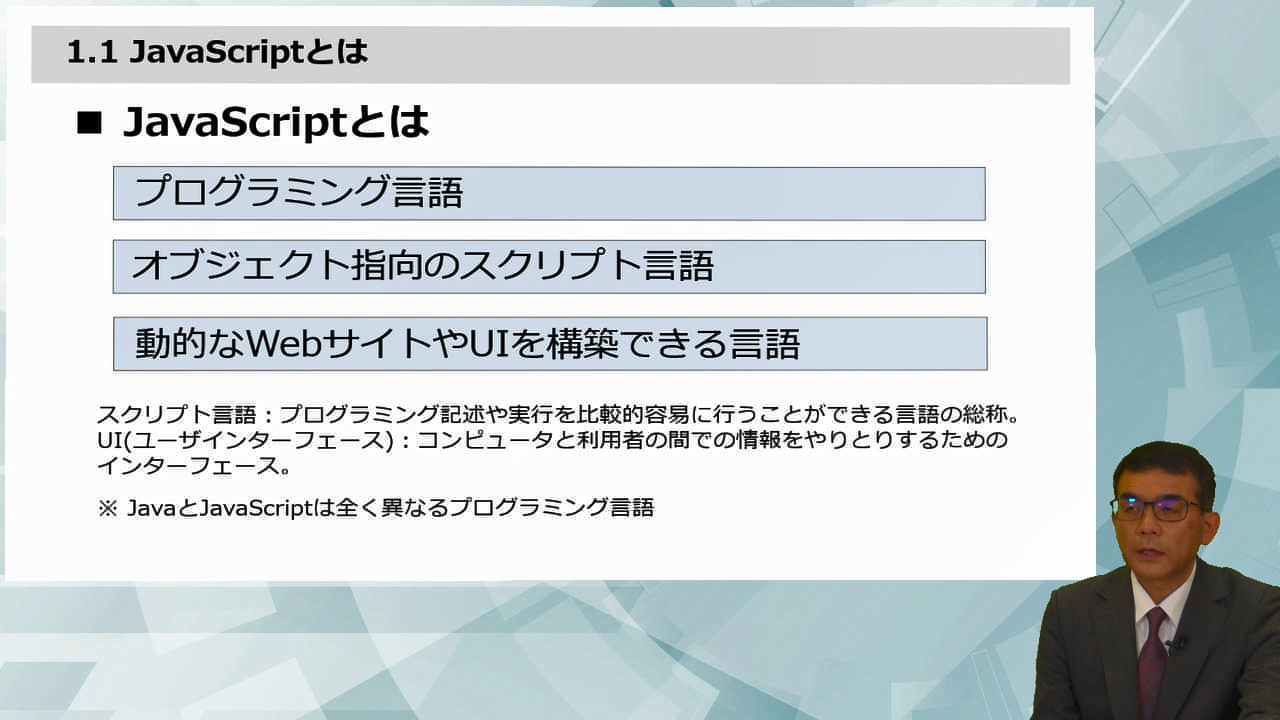 1.1 JavaScriptとは

■ JavaScriptとは

プログラミング言語

オブジェクト指向のスクリプト言語

動的なWebサイトやUIを構築できる言語

スクリプト言語：プログラミング記述や実行を比較的容易に行うことができる言語の総称。
UI(ユーザインターフェース)：コンピュータと利用者の間での情報をやりとりするためのインターフェース。

※ JavaとJavaScriptは全く異なるプログラミング言語